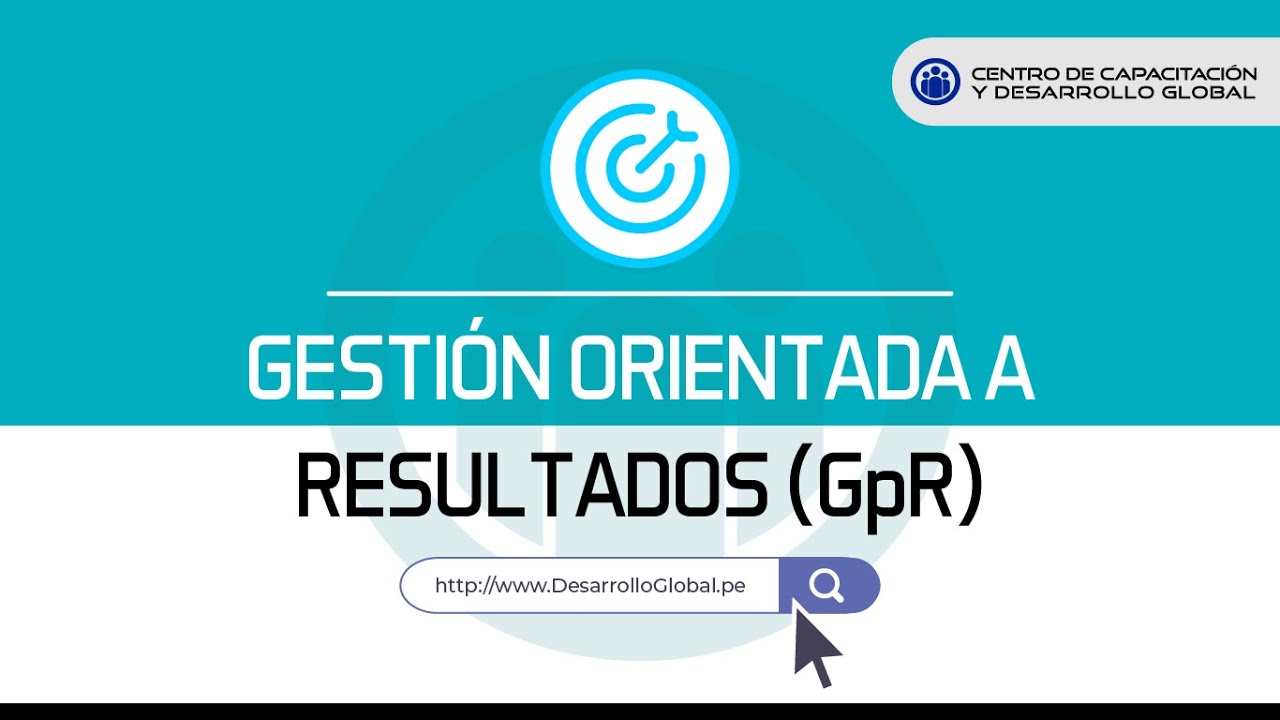 CENTRO DE CAPACITACIÓN
Y DESARROLLO GLOBAL

GESTIÓN ORIENTADA A
RESULTADOS (GpR)

http://www.DesarrolloGlobal.pe